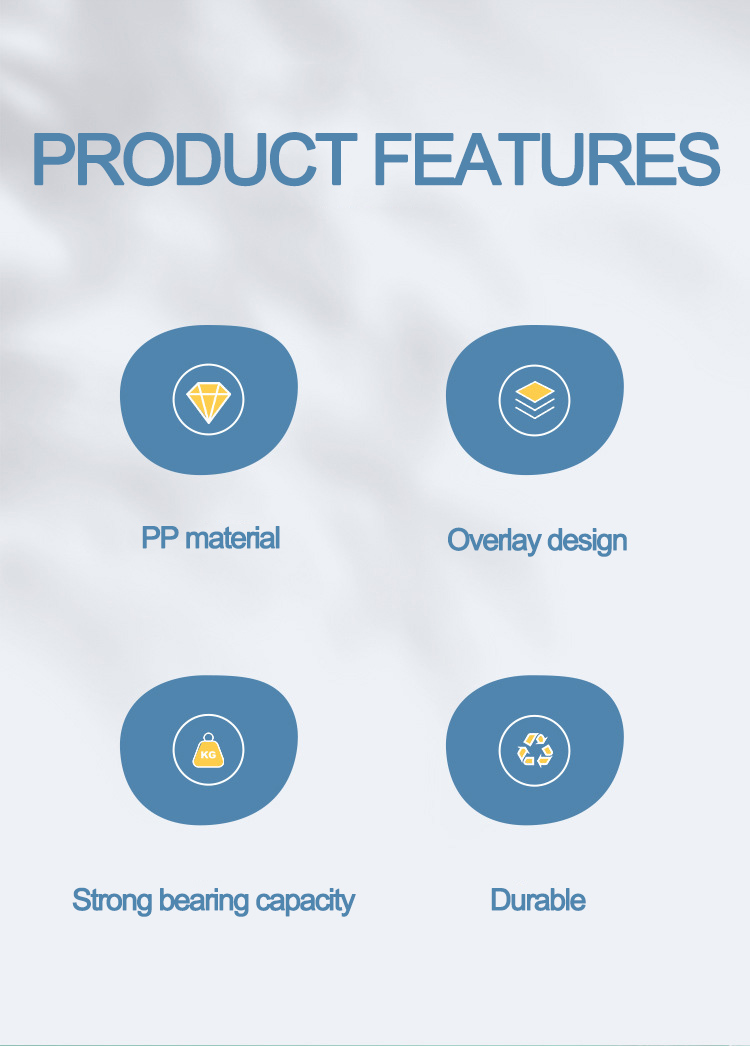 PRODUCT FEATURES

PP material

Overlay design

KG

Strong bearing capacity

Durable